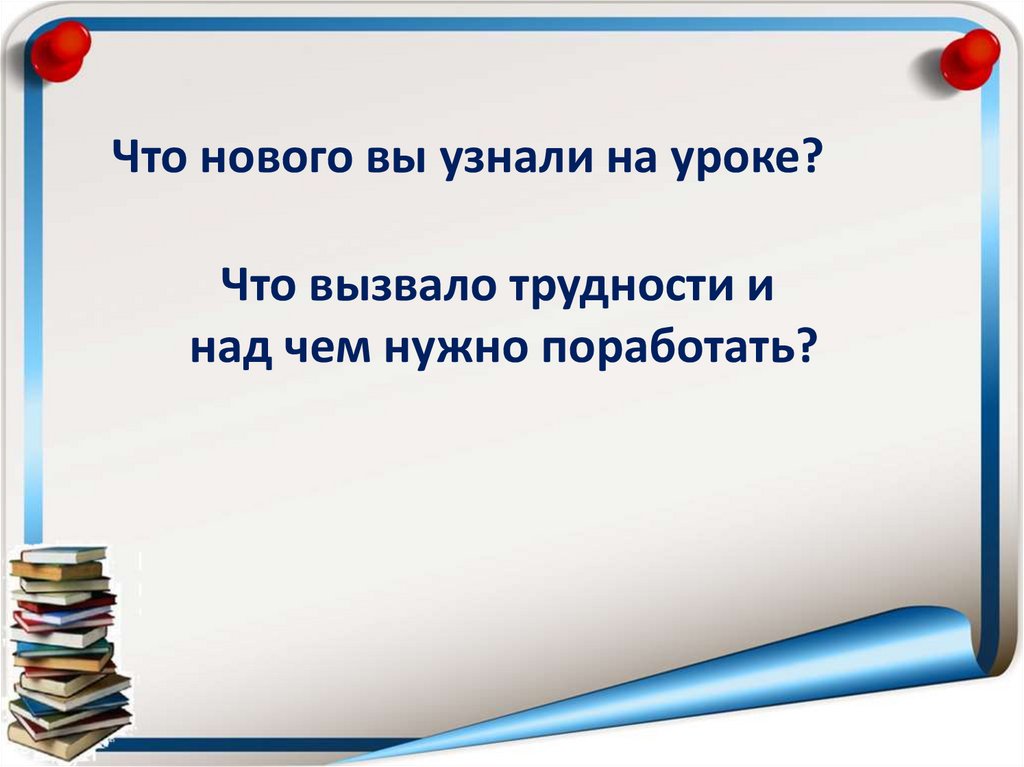 Что нового вы узнали на уроке?

Что вызвало трудности и над чем нужно поработать?